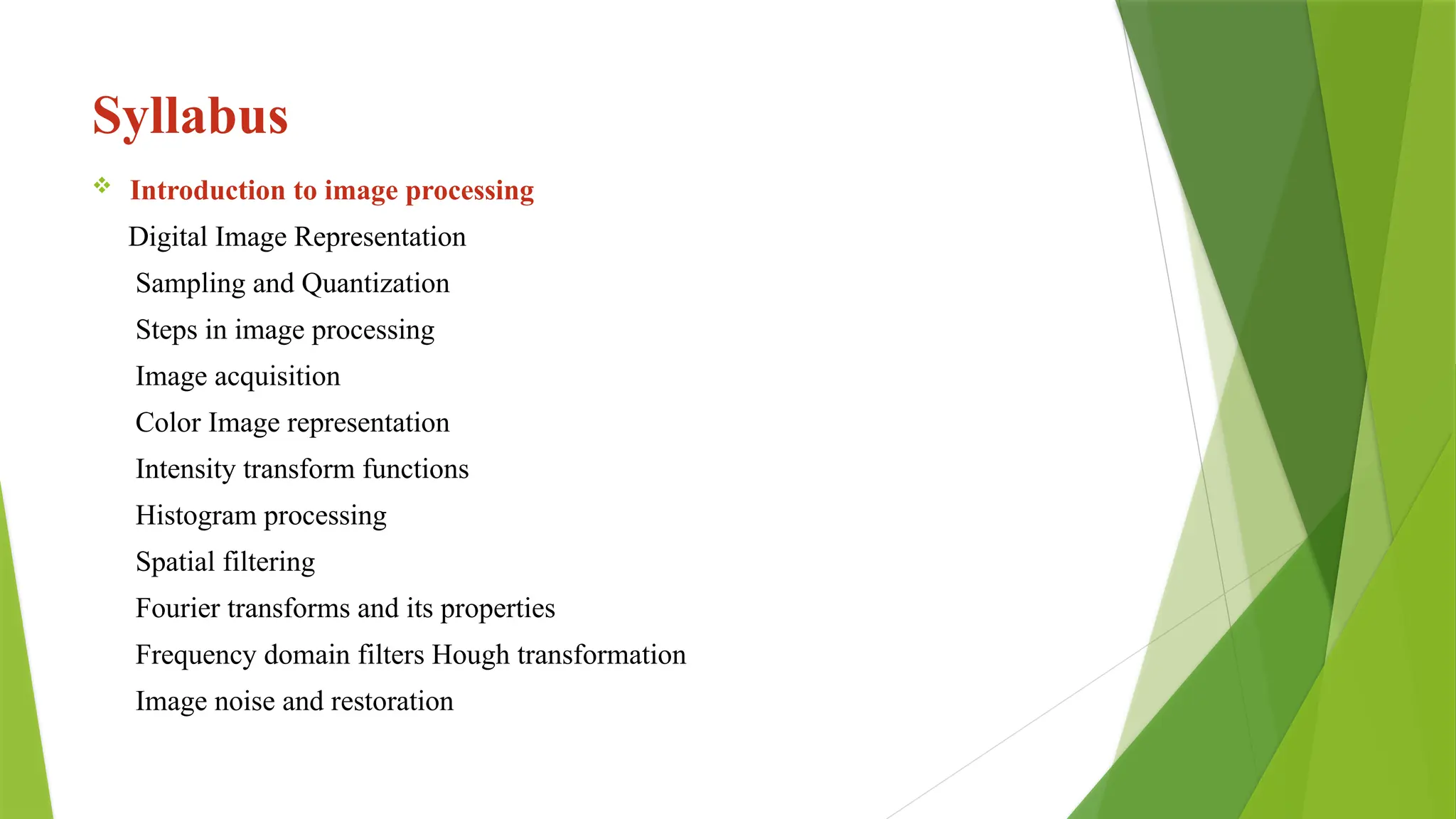 Syllabus

❖ Introduction to image processing

Digital Image Representation

Sampling and Quantization

Steps in image processing

Image acquisition

Color Image representation

Intensity transform functions

Histogram processing

Spatial filtering

Fourier transforms and its properties

Frequency domain filters Hough transformation

Image noise and restoration